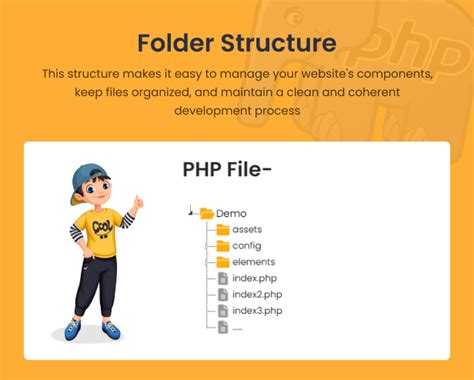 Folder Structure

This structure makes it easy to manage your website's components, keep files organized, and maintain a clean and coherent development process

php

PHP File-

COOL

Demo
assets
config
elements
index.php
index2.php
index3.php
....